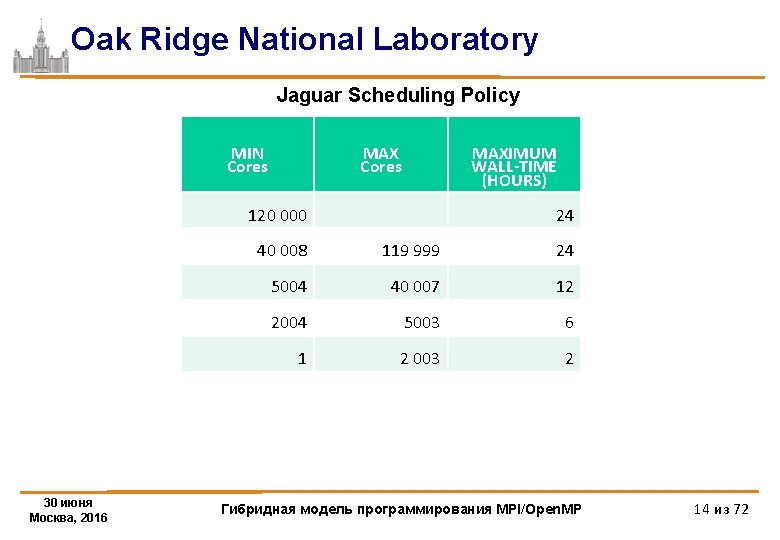 Oak Ridge National Laboratory

Jaguar Scheduling Policy

| MIN Cores | MAX Cores | MAXIMUM WALL-TIME (HOURS) |
|---|---|---|
| 120 000 | | 24 |
| 40 008 | 119 999 | 24 |
| 5004 | 40 007 | 12 |
| 2004 | 5003 | 6 |
| 1 | 2 003 | 2 |

30 июня
Москва, 2016

Гибридная модель программирования MPI/OpenMP

14 из 72